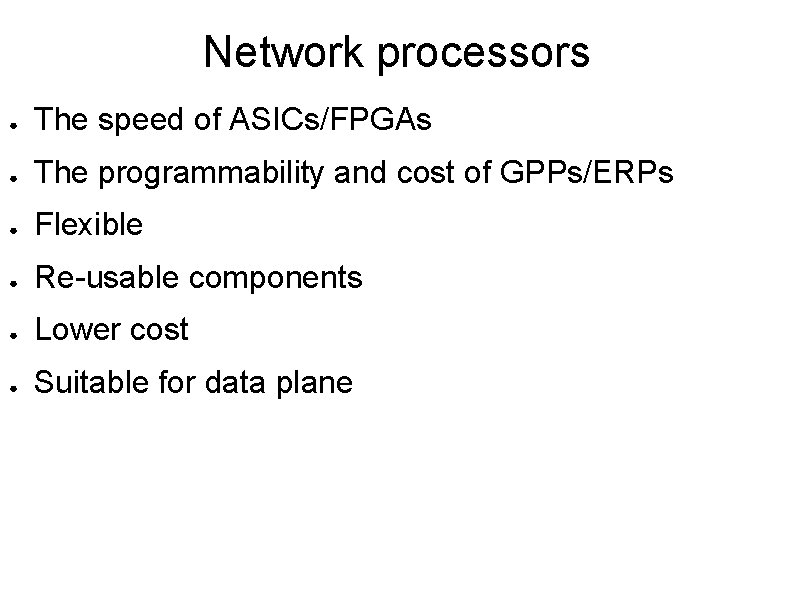 Network processors

- The speed of ASICs/FPGAs
- The programmability and cost of GPPs/ERPs
- Flexible
- Re-usable components
- Lower cost
- Suitable for data plane